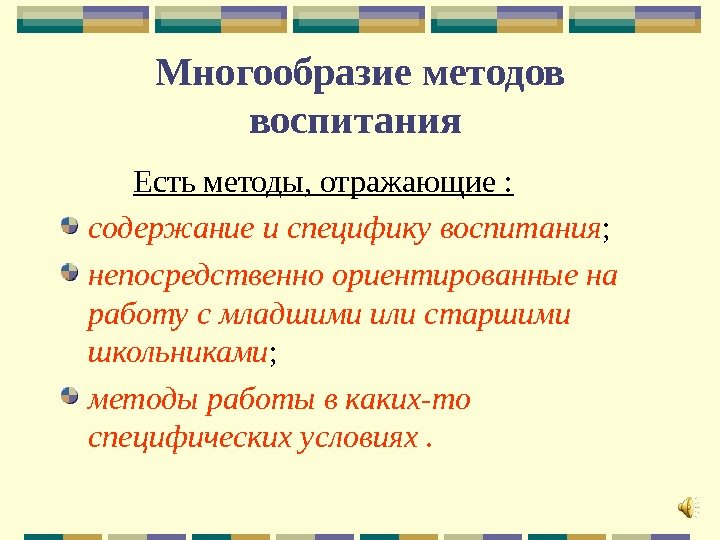 Многообразие методов воспитания

Есть методы, отражающие :

содержание и специфику воспитания;

непосредственно ориентированные на работу с младшими или старшими школьниками;

методы работы в каких-то специфических условиях .